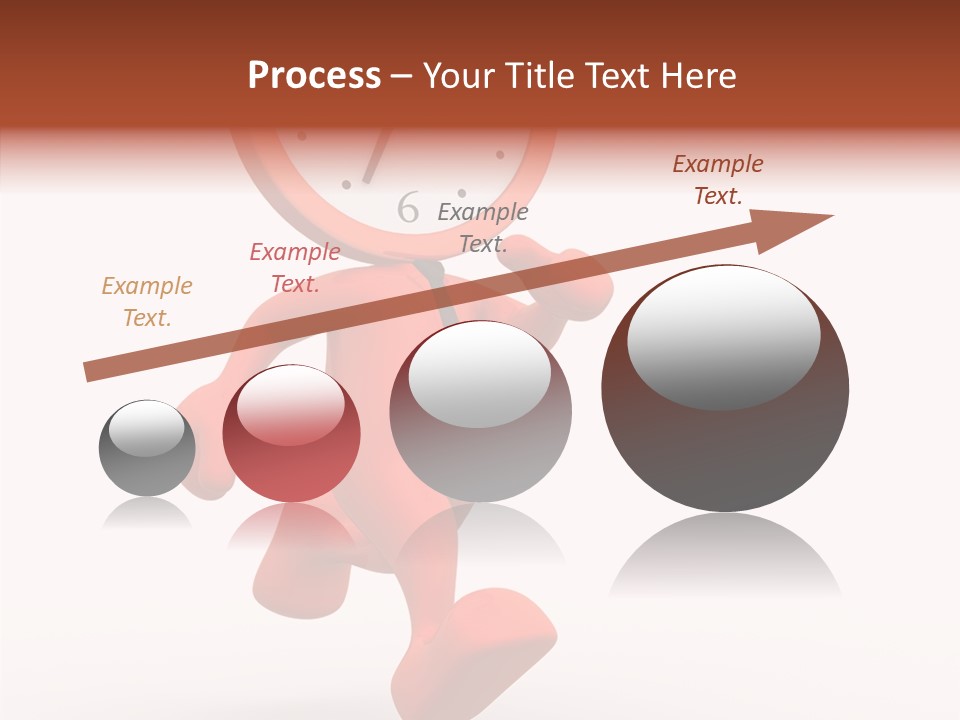 Process – Your Title Text Here

Example Text.

Example Text.

6

Example Text.

Example Text.